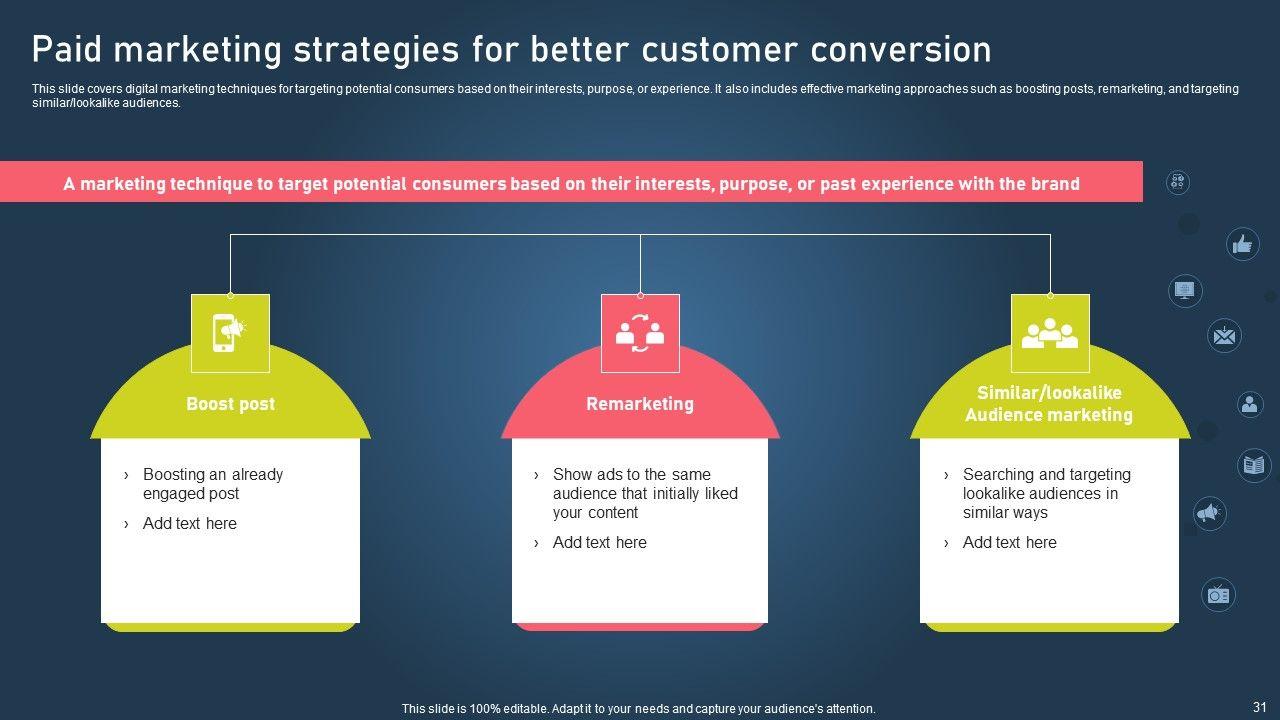 Paid marketing strategies for better customer conversion

This slide covers digital marketing techniques for targeting potential consumers based on their interests, purpose, or experience. It also includes effective marketing approaches such as boosting posts, remarketing, and targeting similar/lookalike audiences.

A marketing technique to target potential consumers based on their interests, purpose, or past experience with the brand

Boost post

› Boosting an already engaged post

› Add text here

Remarketing

› Show ads to the same audience that initially liked your content

› Add text here

Similar/lookalike Audience marketing

› Searching and targeting lookalike audiences in similar ways

› Add text here

This slide is 100% editable. Adapt it to your needs and capture your audience's attention.

31